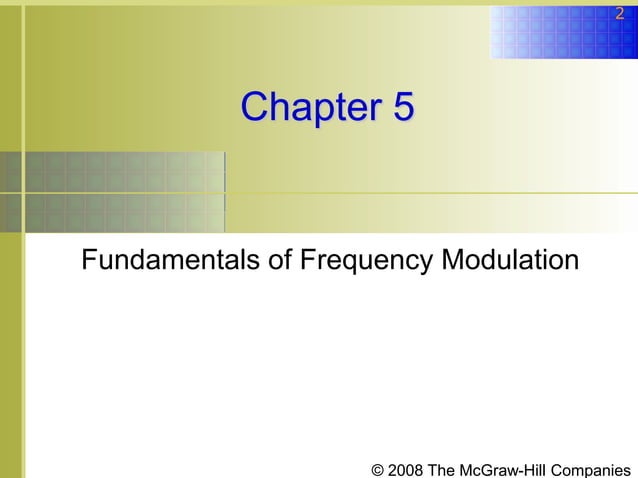 2

Chapter 5

Fundamentals of Frequency Modulation

© 2008 The McGraw-Hill Companies